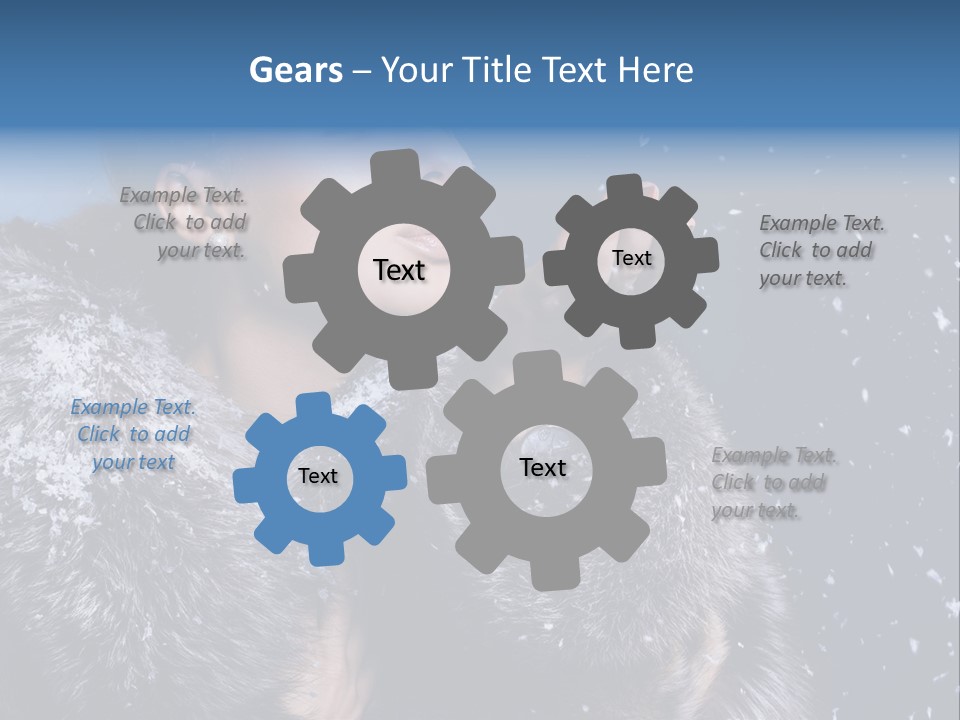 Gears – Your Title Text Here

Example Text. Click to add your text.

Text

Text

Example Text. Click to add your text.

Example Text. Click to add your text

Text

Text

Example Text. Click to add your text.